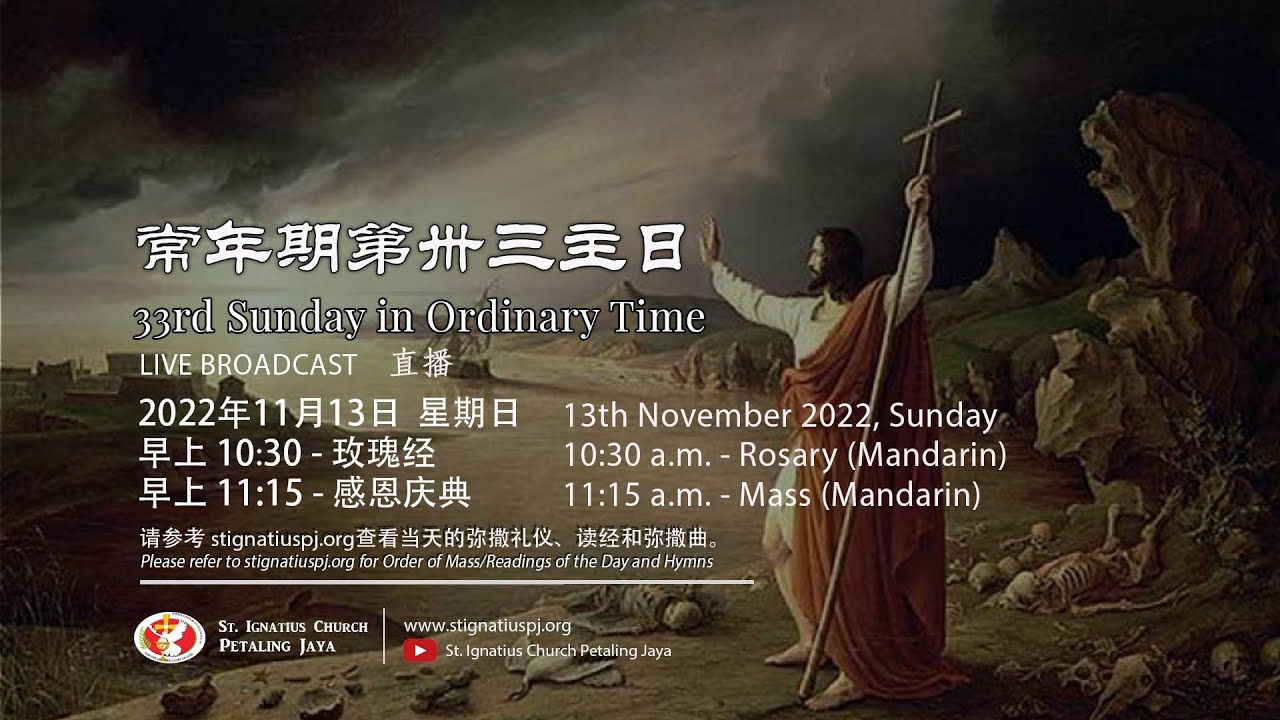 常年期第卅三主日
33rd Sunday in Ordinary Time
LIVE BROADCAST 直播

2022年11月13日 星期日
早上 10:30 - 玫瑰经
早上 11:15 - 感恩庆典

13th November 2022, Sunday
10:30 a.m. - Rosary (Mandarin)
11:15 a.m. - Mass (Mandarin)

请参考 stignatiuspj.org查看当天的弥撒礼仪、读经和弥撒曲。
Please refer to stignatiuspj.org for Order of Mass/Readings of the Day and Hymns

St. Ignatius Church Petaling Jaya
www.stignatiuspj.org
St. Ignatius Church Petaling Jaya